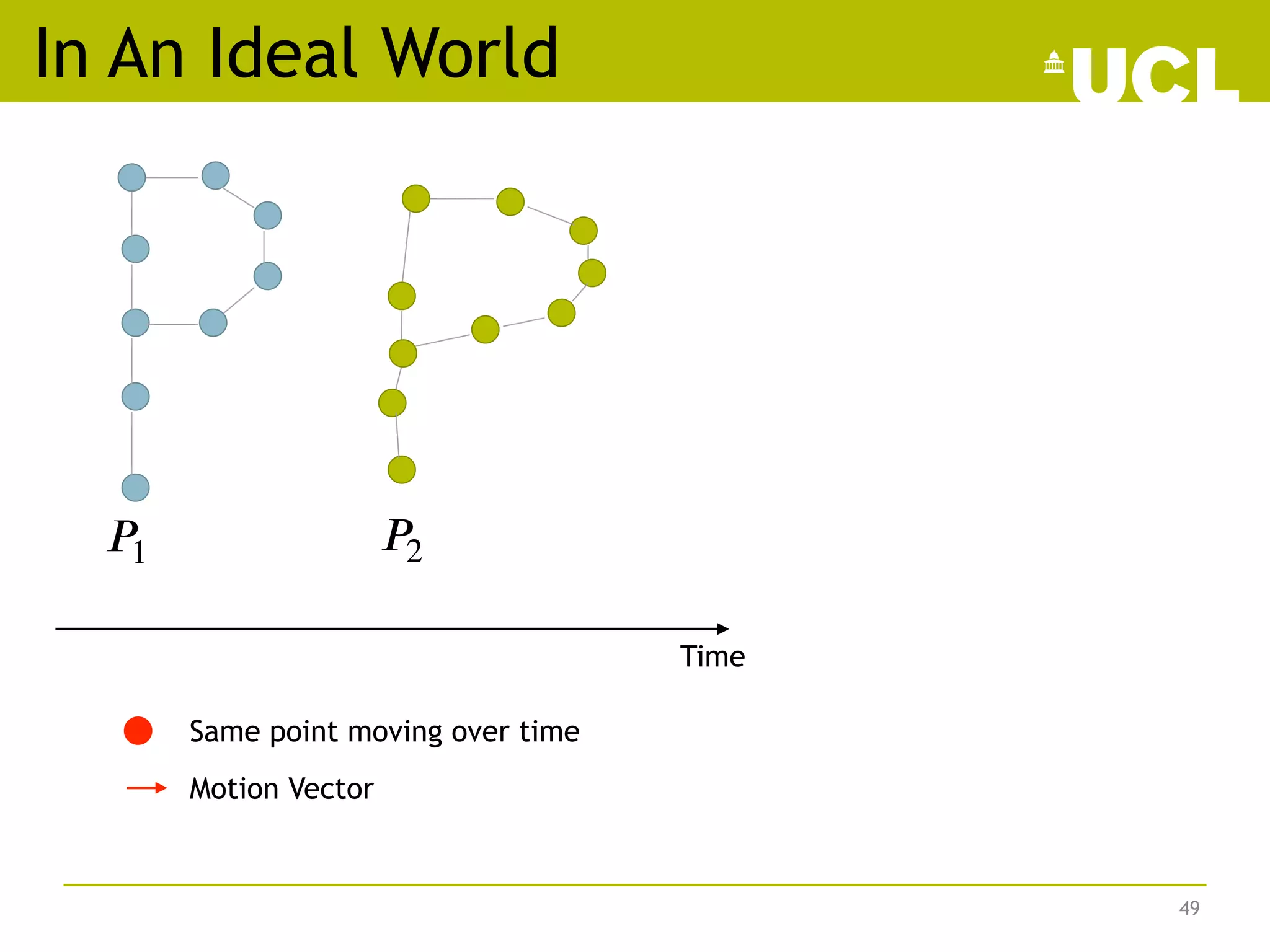 In An Ideal World

UCL

$P_1$

$P_2$

Time

Same point moving over time

Motion Vector

49